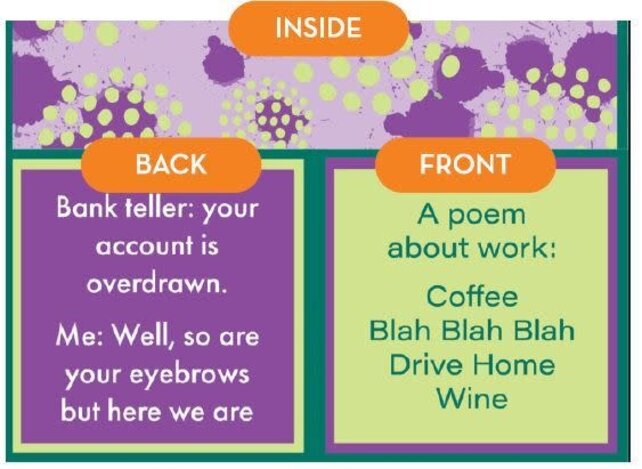 INSIDE

BACK

Bank teller: your account is overdrawn.

Me: Well, so are your eyebrows but here we are

FRONT

A poem about work:

Coffee
Blah Blah Blah
Drive Home
Wine